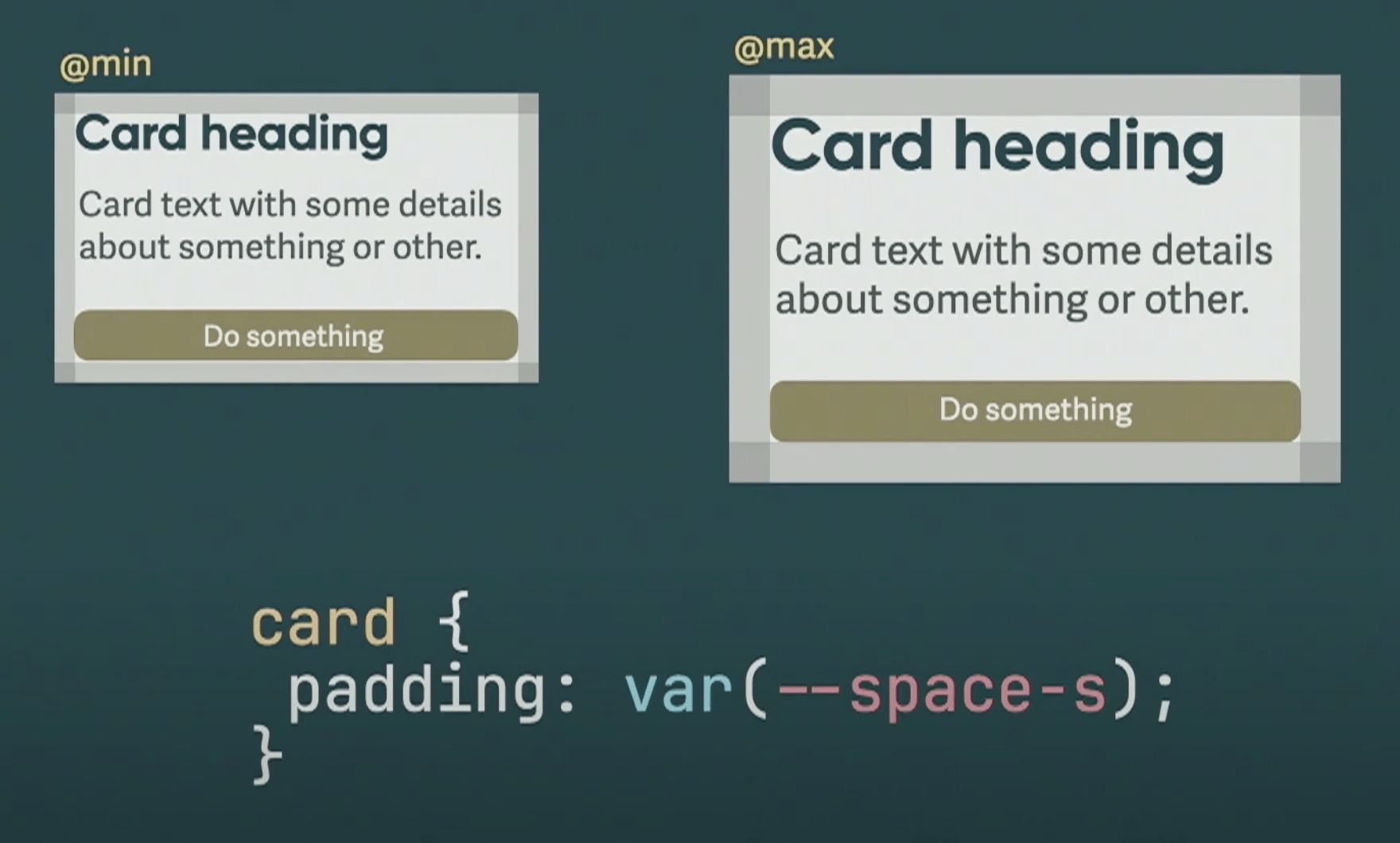 @min

Card heading

Card text with some details about something or other.

Do something

@max

Card heading

Card text with some details about something or other.

Do something

card {
 padding: var(--space-s);
}